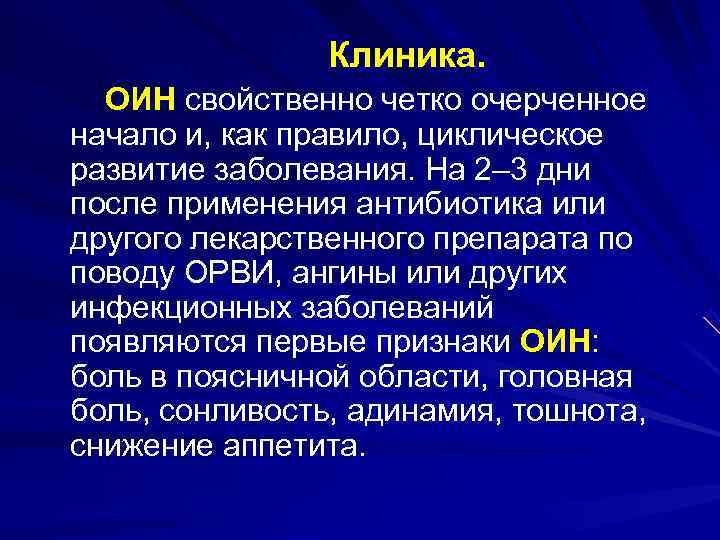 Клиника.

ОИН свойственно четко очерченное начало и, как правило, циклическое развитие заболевания. На 2–3 дни после применения антибиотика или другого лекарственного препарата по поводу ОРВИ, ангины или других инфекционных заболеваний появляются первые признаки ОИН: боль в поясничной области, головная боль, сонливость, адинамия, тошнота, снижение аппетита.